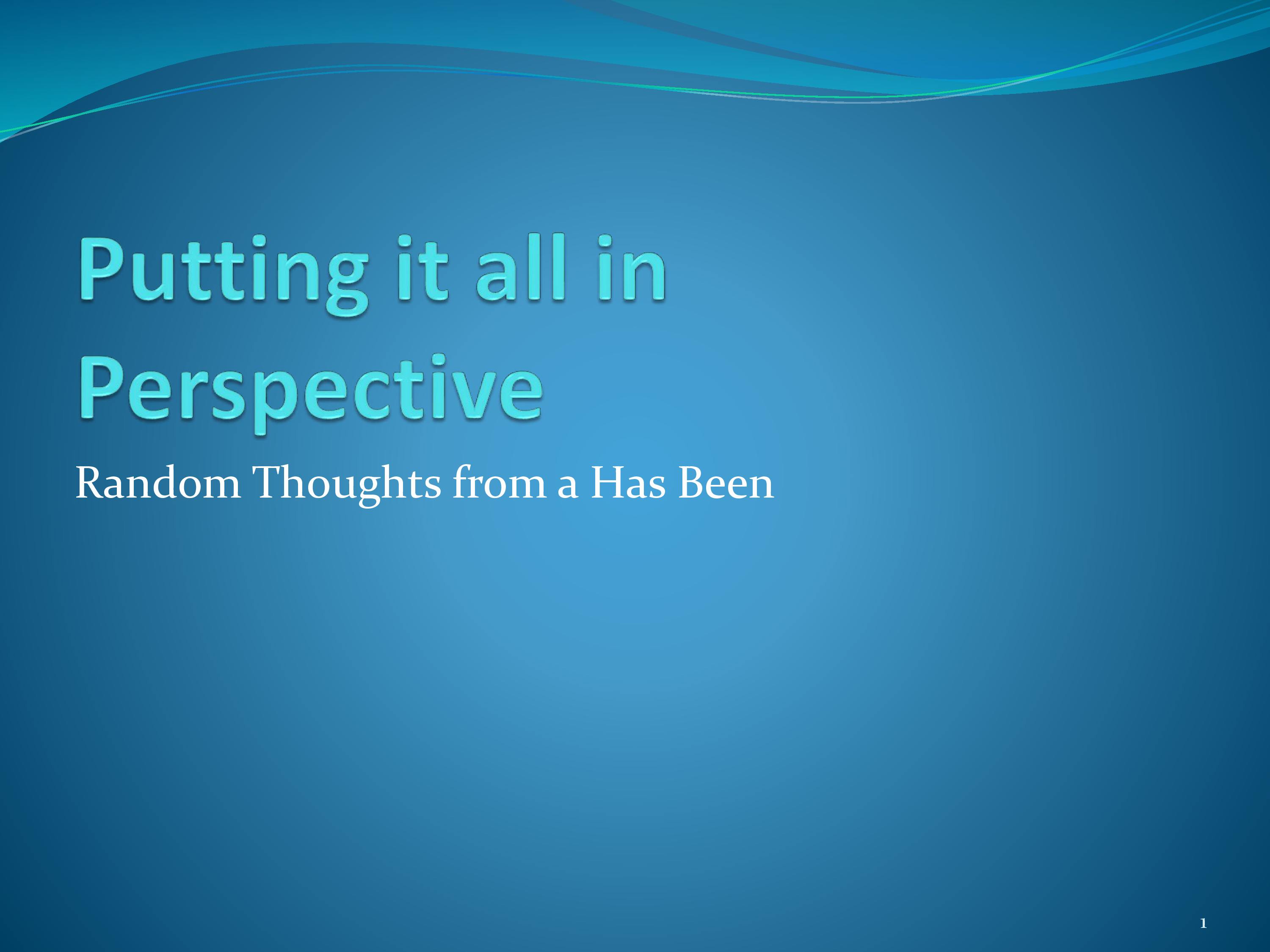 Putting it all in Perspective

Random Thoughts from a Has Been

1